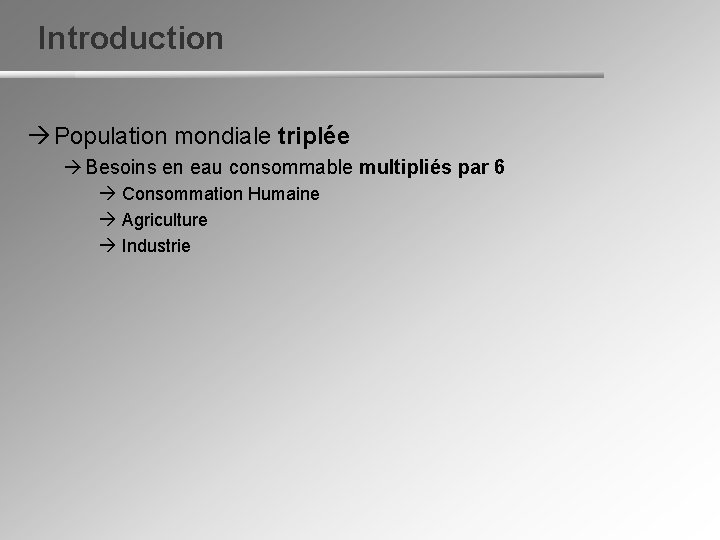 Introduction

→ Population mondiale triplée

→ Besoins en eau consommable multipliés par 6

→ Consommation Humaine

→ Agriculture

→ Industrie